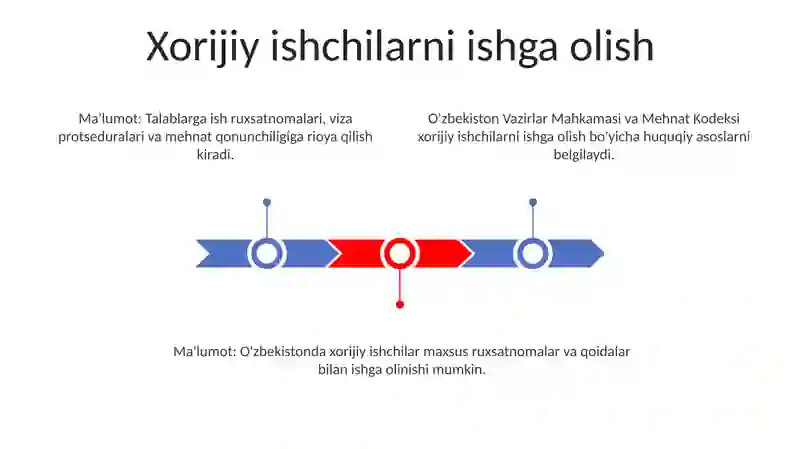 Xorijiy ishchilarni ishga olish

Ma'lumot: Talablarga ish ruxsatnomalari, viza protseduralari va mehnat qonunchiligiga rioya qilish kiradi.

O'zbekiston Vazirlar Mahkamasi va Mehnat Kodeksi xorijiy ishchilarni ishga olish bo'yicha huquqiy asoslarni belgilaydi.

Ma'lumot: O'zbekistonda xorijiy ishchilar maxsus ruxsatnomalar va qoidalar bilan ishga olinishi mumkin.